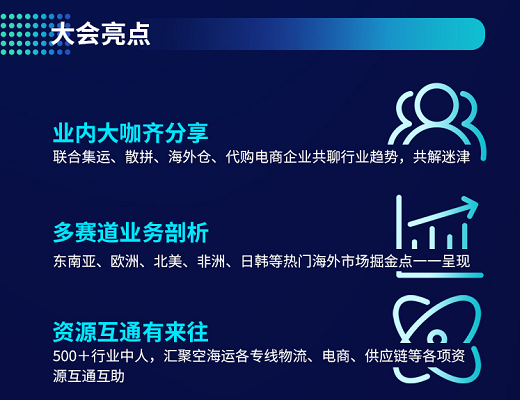 大会亮点

业内大咖齐分享

联合集运、散拼、海外仓、代购电商企业共聊行业趋势，共解迷津

多赛道业务剖析

东南亚、欧洲、北美、非洲、日韩等热门海外市场掘金点一一呈现

资源互通有来往

500＋行业中人，汇聚空海运各专线物流、电商、供应链等各项资源互通互助